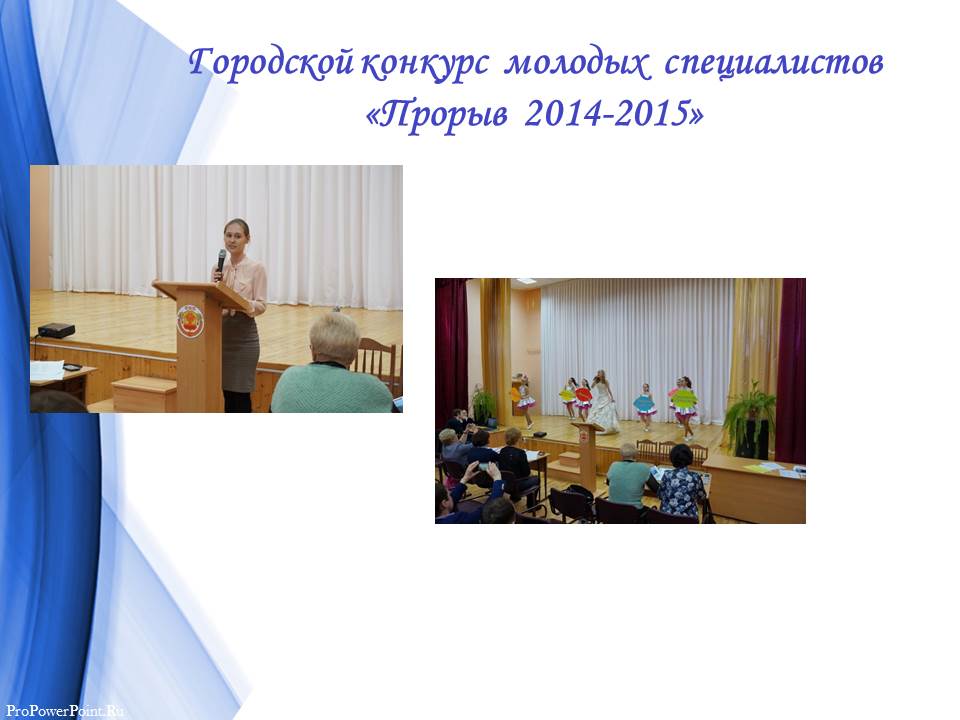 Городской конкурс молодых специалистов «Прорыв 2014-2015»

ProPowerPoint.Ru